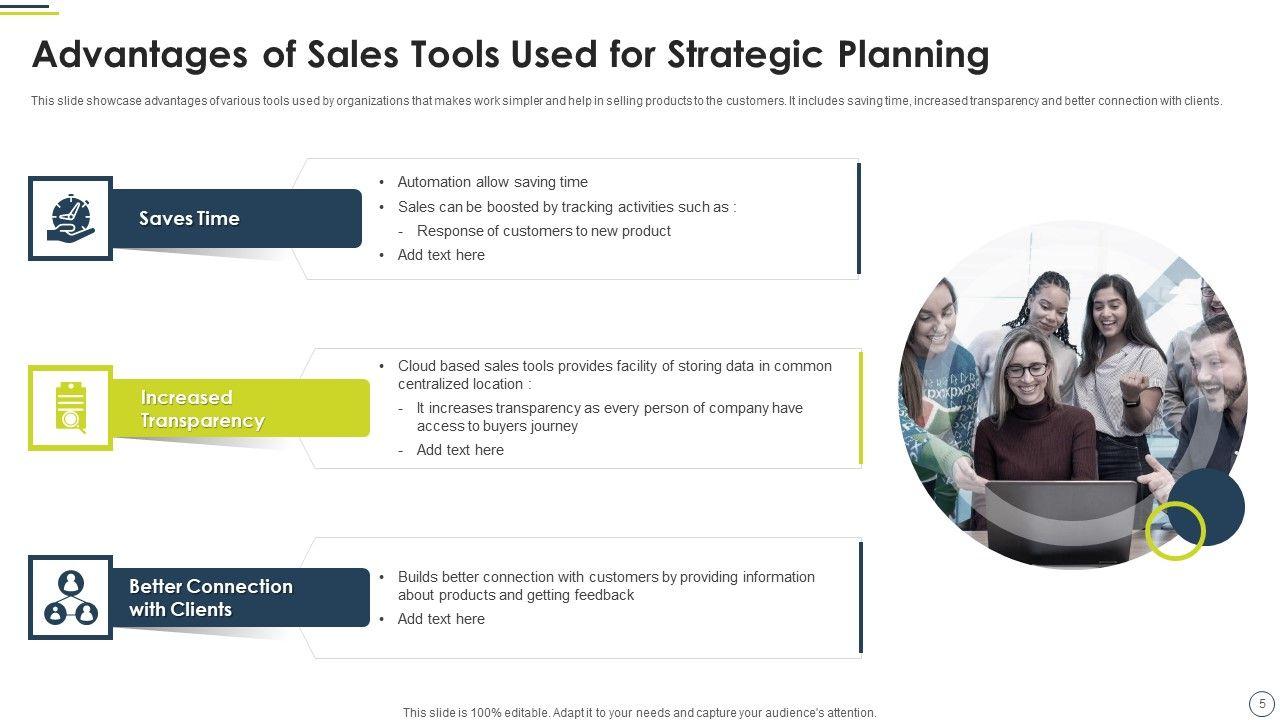 Advantages of Sales Tools Used for Strategic Planning

This slide showcase advantages of various tools used by organizations that makes work simpler and help in selling products to the customers. It includes saving time, increased transparency and better connection with clients.

Saves Time

• Automation allow saving time
• Sales can be boosted by tracking activities such as :
- Response of customers to new product
• Add text here

Increased Transparency

• Cloud based sales tools provides facility of storing data in common centralized location :
- It increases transparency as every person of company have access to buyers journey
- Add text here

Better Connection with Clients

• Builds better connection with customers by providing information about products and getting feedback
• Add text here

This slide is 100% editable. Adapt it to your needs and capture your audience's attention.

5